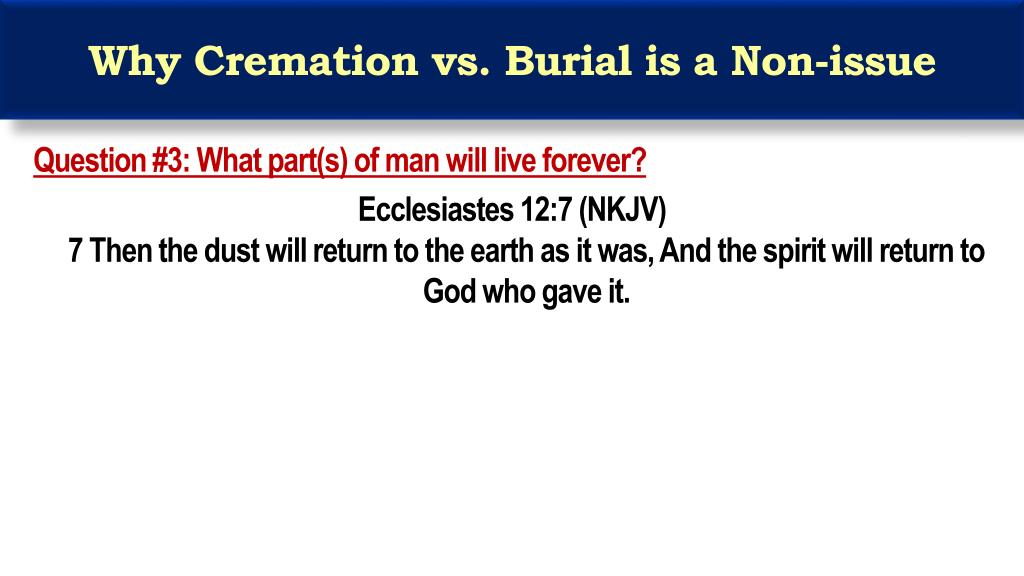 Why Cremation vs. Burial is a Non-issue

Question #3: What part(s) of man will live forever?

Ecclesiastes 12:7 (NKJV)
7 Then the dust will return to the earth as it was, And the spirit will return to God who gave it.